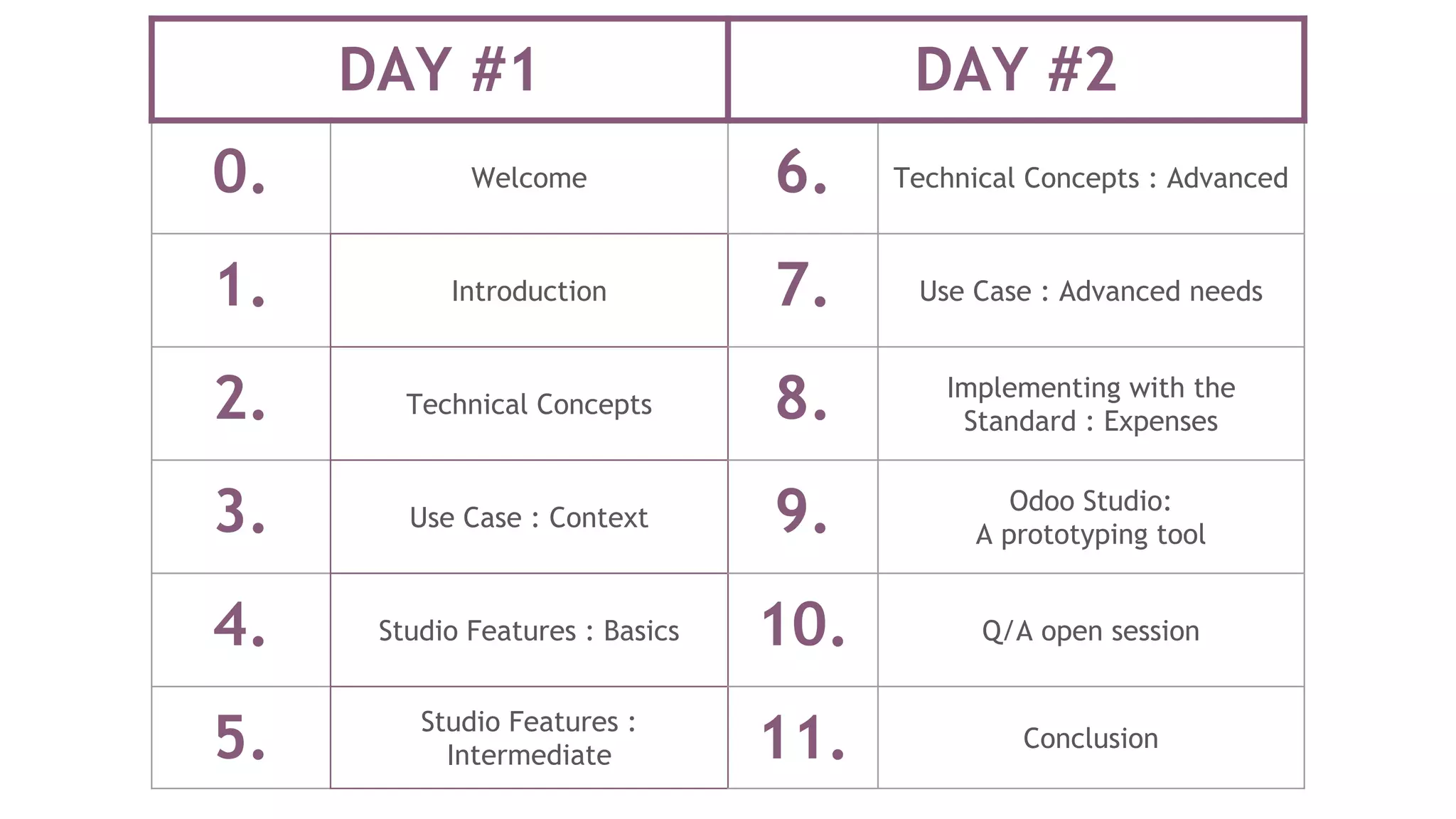 | DAY #1 | | DAY #2 | |
|---|---|---|---|
| 0. | Welcome | 6. | Technical Concepts : Advanced |
| 1. | Introduction | 7. | Use Case : Advanced needs |
| 2. | Technical Concepts | 8. | Implementing with the Standard : Expenses |
| 3. | Use Case : Context | 9. | Odoo Studio: A prototyping tool |
| 4. | Studio Features : Basics | 10. | Q/A open session |
| 5. | Studio Features : Intermediate | 11. | Conclusion |